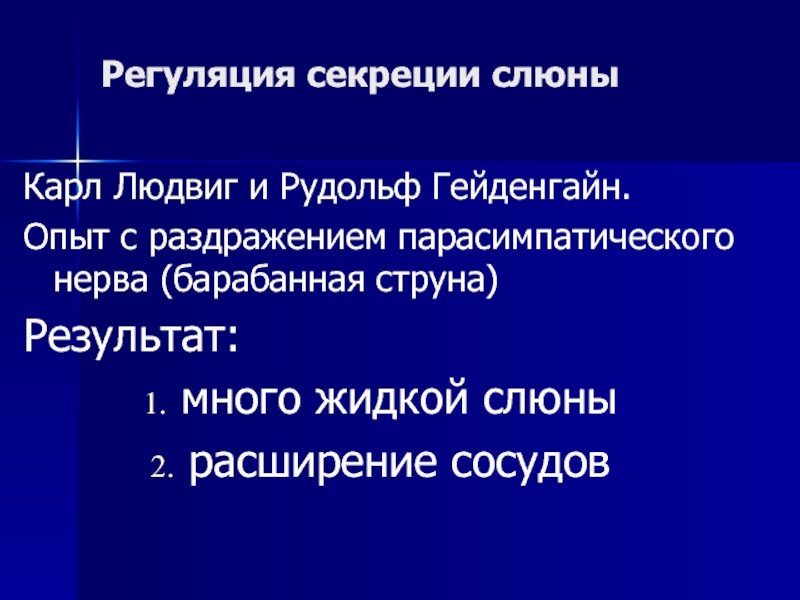 Регуляция секреции слюны

Карл Людвиг и Рудольф Гейденгайн.

Опыт с раздражением парасимпатического нерва (барабанная струна)

Результат:

1. много жидкой слюны
2. расширение сосудов